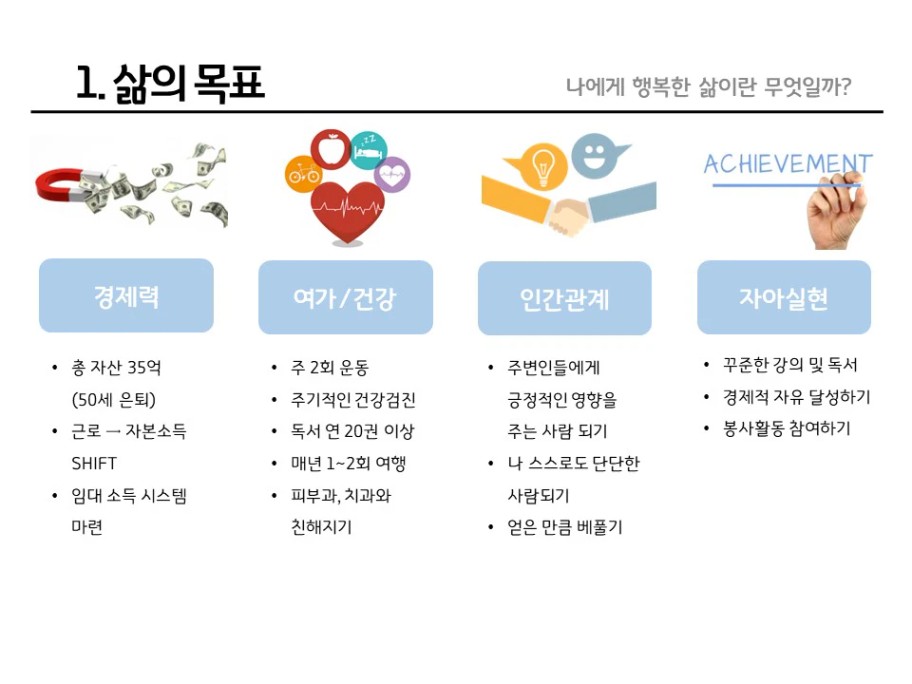 1. 삶의 목표

나에게 행복한 삶이란 무엇일까?

ACHIEVEMENT

경제력

• 총 자산 35억 (50세 은퇴)
• 근로 → 자본소득 SHIFT
• 임대 소득 시스템 마련

여가/건강

• 주 2회 운동
• 주기적인 건강검진
• 독서 연 20권 이상
• 매년 1~2회 여행
• 피부과, 치과와 친해지기

인간관계

• 주변인들에게 긍정적인 영향을 주는 사람 되기
• 나 스스로도 단단한 사람되기
• 얻은 만큼 베풀기

자아실현

• 꾸준한 강의 및 독서
• 경제적 자유 달성하기
• 봉사활동 참여하기